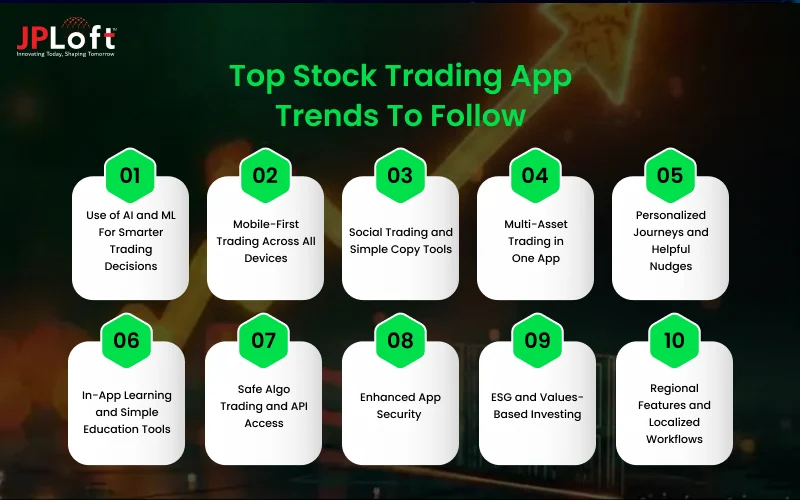 JPLoft™
Innovating Today, Shaping Tomorrow

Top Stock Trading App Trends To Follow

01
Use of AI and ML For Smarter Trading Decisions

02
Mobile-First Trading Across All Devices

03
Social Trading and Simple Copy Tools

04
Multi-Asset Trading in One App

05
Personalized Journeys and Helpful Nudges

06
In-App Learning and Simple Education Tools

07
Safe Algo Trading and API Access

08
Enhanced App Security

09
ESG and Values-Based Investing

10
Regional Features and Localized Workflows